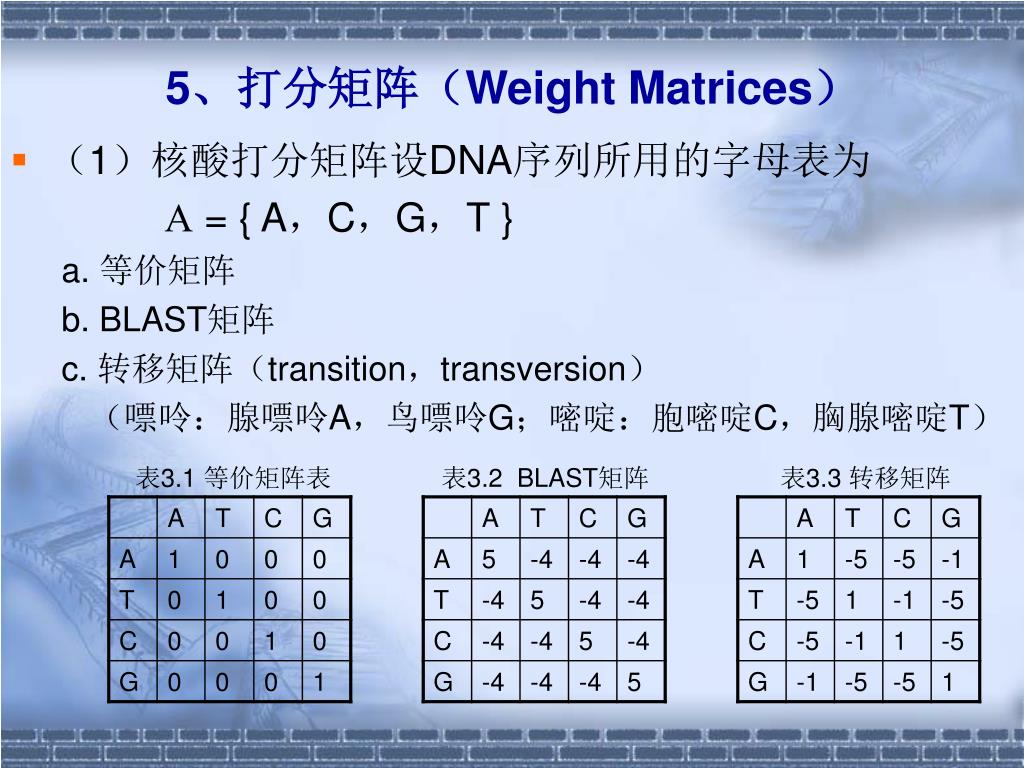 5、打分矩阵（Weight Matrices）

（1）核酸打分矩阵设DNA序列所用的字母表为

A = { A，C，G，T }

a. 等价矩阵

b. BLAST矩阵

c. 转移矩阵（transition，transversion）

（嘌呤：腺嘌呤A，鸟嘌呤G；嘧啶：胞嘧啶C，胸腺嘧啶T）

表3.1 等价矩阵表

| | A | T | C | G |
|---|---|---|---|---|
| A | 1 | 0 | 0 | 0 |
| T | 0 | 1 | 0 | 0 |
| C | 0 | 0 | 1 | 0 |
| G | 0 | 0 | 0 | 1 |

表3.2 BLAST矩阵

| | A | T | C | G |
|---|---|---|---|---|
| A | 5 | -4 | -4 | -4 |
| T | -4 | 5 | -4 | -4 |
| C | -4 | -4 | 5 | -4 |
| G | -4 | -4 | -4 | 5 |

表3.3 转移矩阵

| | A | T | C | G |
|---|---|---|---|---|
| A | 1 | -5 | -5 | -1 |
| T | -5 | 1 | -1 | -5 |
| C | -5 | -1 | 1 | -5 |
| G | -1 | -5 | -5 | 1 |